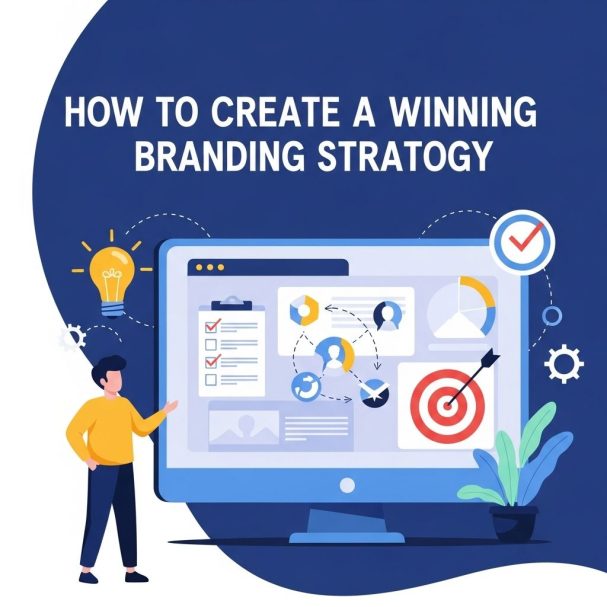 HOW TO CREATE A WINNING BRANDING STRATOGY